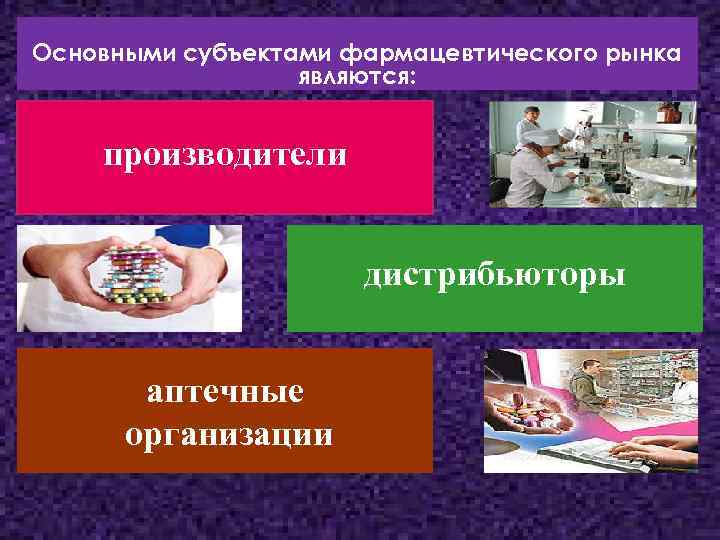 Основными субъектами фармацевтического рынка являются:

производители

дистрибьюторы

аптечные организации